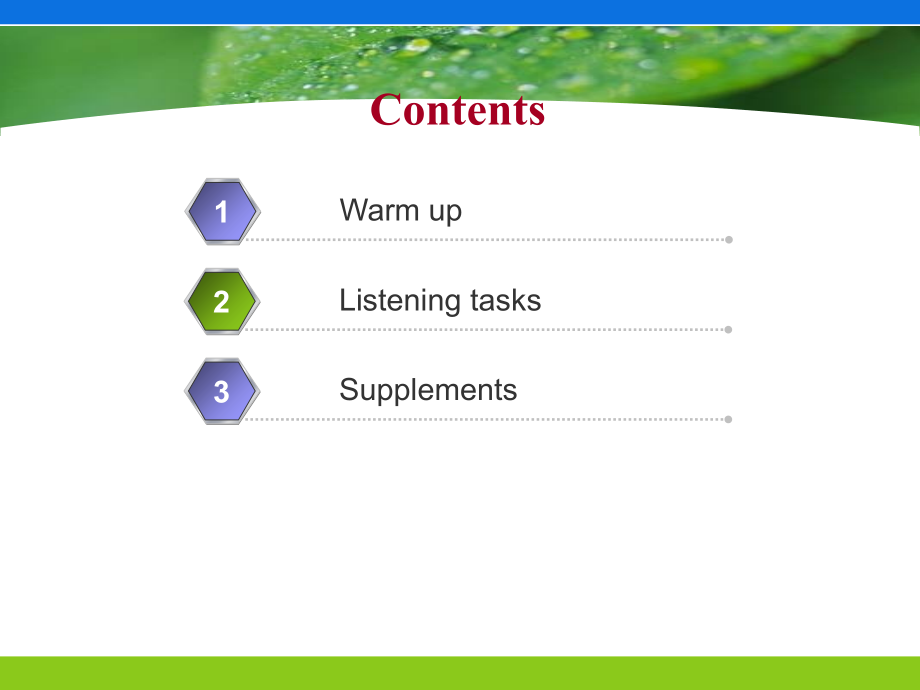 Contents

1 Warm up

2 Listening tasks

3 Supplements